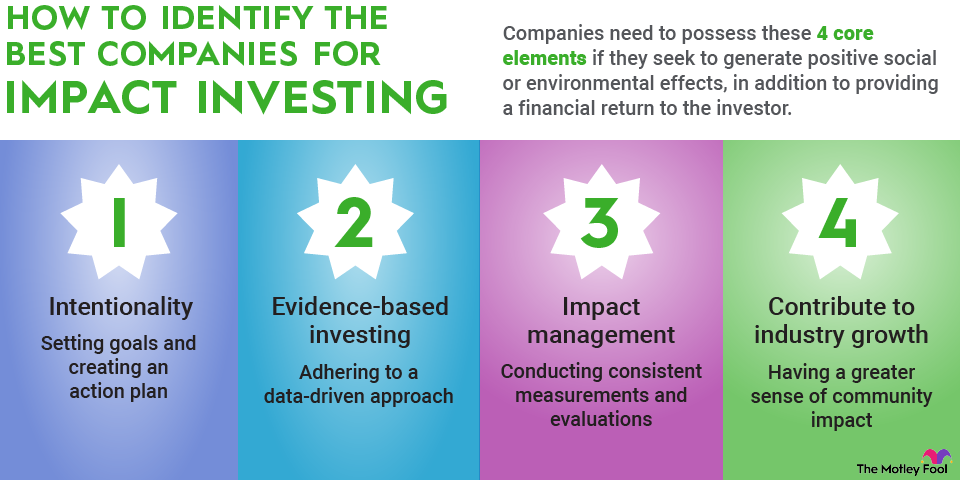 HOW TO IDENTIFY THE BEST COMPANIES FOR IMPACT INVESTING

Companies need to possess these 4 core elements if they seek to generate positive social or environmental effects, in addition to providing a financial return to the investor.

1

Intentionality

Setting goals and creating an action plan

2

Evidence-based investing

Adhering to a data-driven approach

3

Impact management

Conducting consistent measurements and evaluations

4

Contribute to industry growth

Having a greater sense of community impact

The Motley Fool